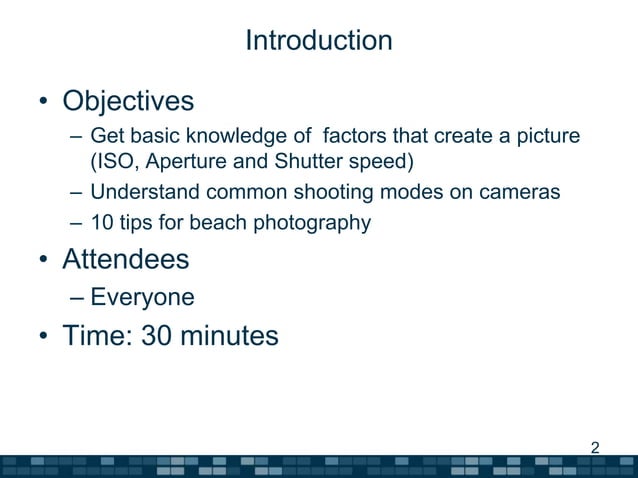 Introduction

• Objectives
– Get basic knowledge of factors that create a picture (ISO, Aperture and Shutter speed)
– Understand common shooting modes on cameras
– 10 tips for beach photography
• Attendees
– Everyone
• Time: 30 minutes

2